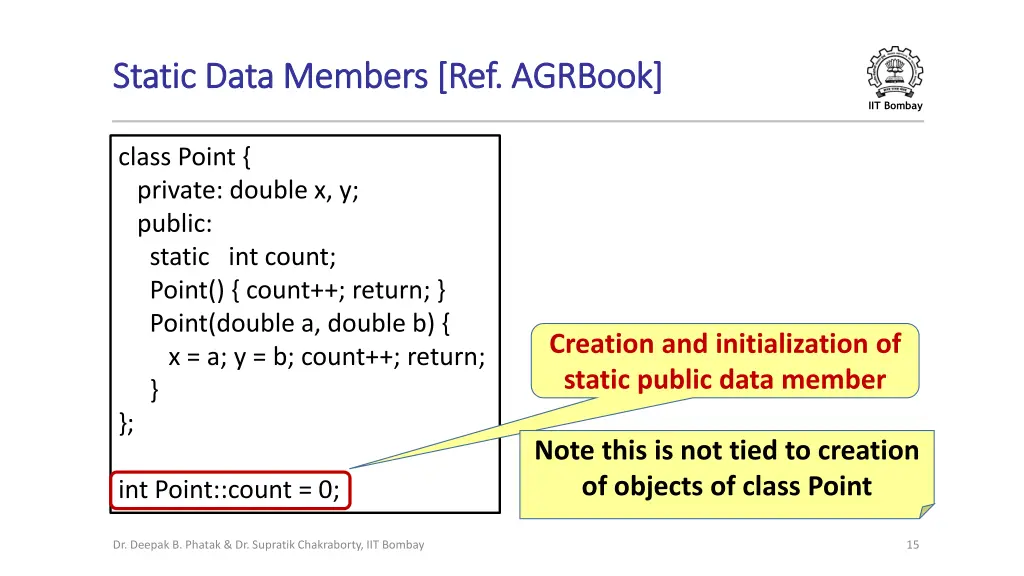 Static Data Members [Ref. AGRBook]

IIT Bombay

class Point {
private: double x, y;
public:
static int count;
Point() { count++; return; }
Point(double a, double b) {
x = a; y = b; count++; return;
}
};

int Point::count = 0;

Creation and initialization of static public data member

Note this is not tied to creation of objects of class Point

Dr. Deepak B. Phatak & Dr. Supratik Chakraborty, IIT Bombay

15